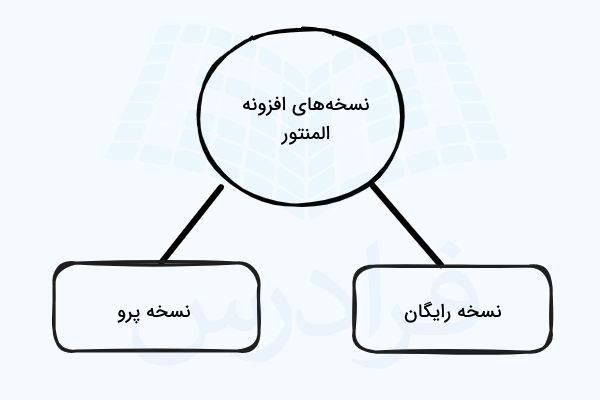 نسخه‌های افزونه المنتور

نسخه رایگان

نسخه پرو

فرادرس